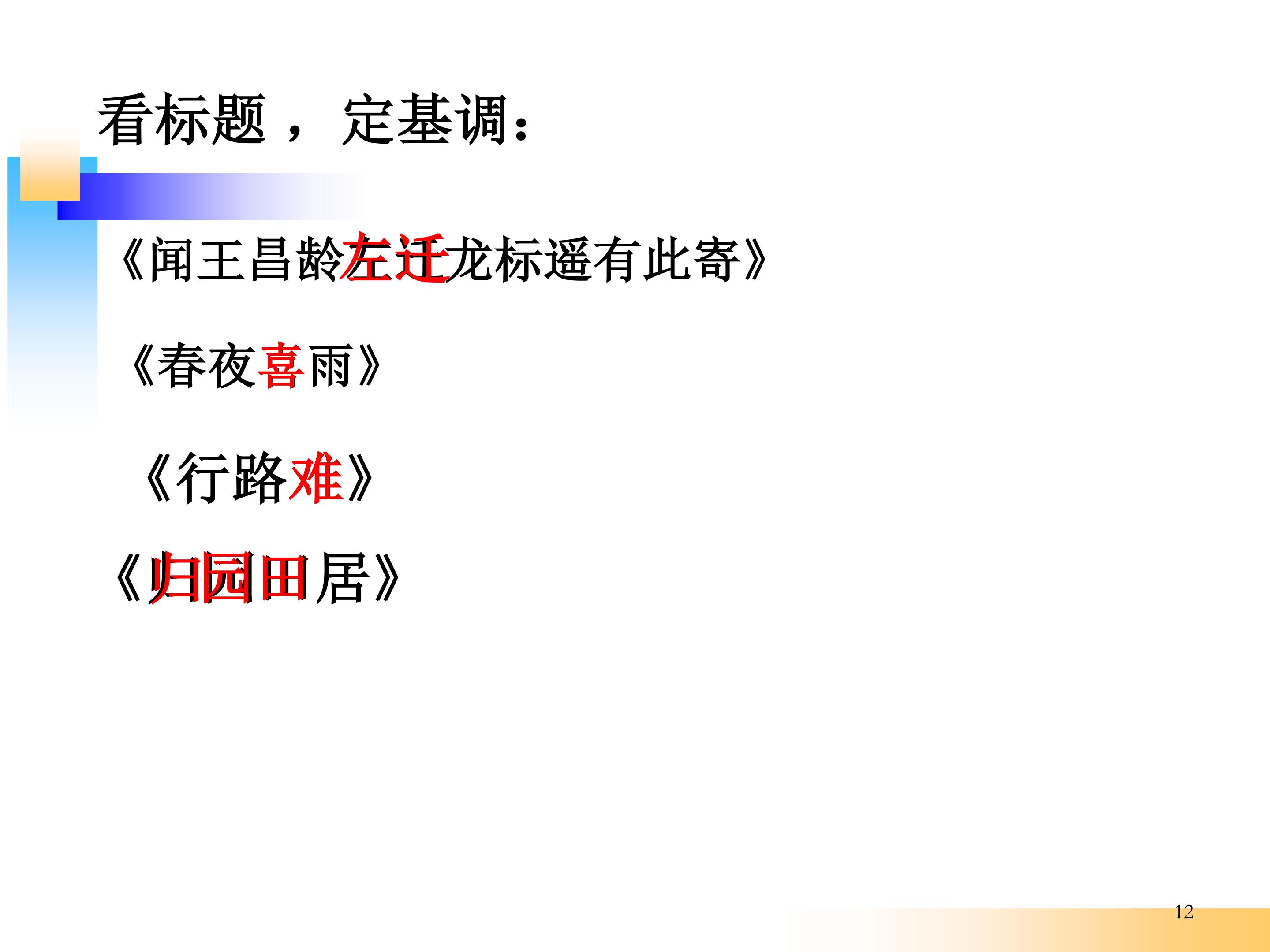 看标题，定基调：

《闻王昌龄左迁龙标遥有此寄》

《春夜喜雨》

《行路难》

《归园田居》

12